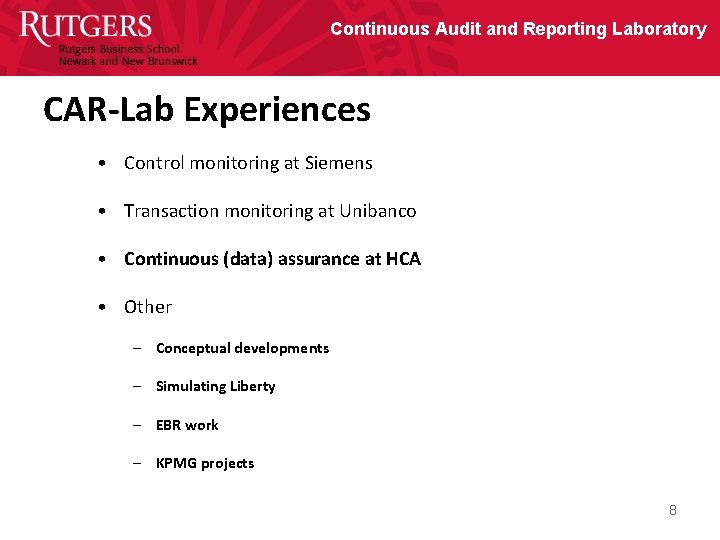 RUTGERS
Rutgers Business School
Newark and New Brunswick

Continuous Audit and Reporting Laboratory

CAR-Lab Experiences

• Control monitoring at Siemens

• Transaction monitoring at Unibanco

• Continuous (data) assurance at HCA

• Other

– Conceptual developments

– Simulating Liberty

– EBR work

– KPMG projects

8